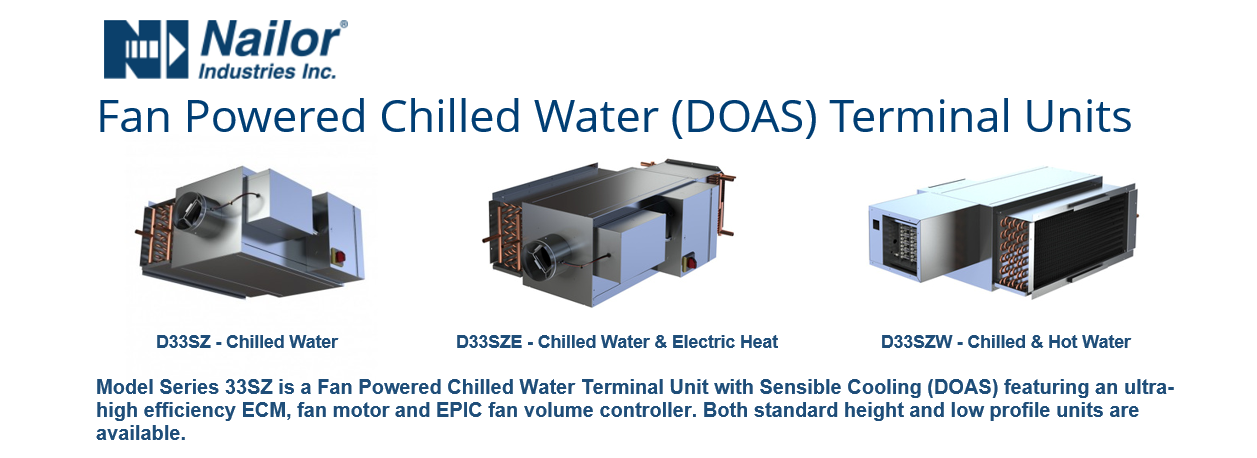 Nailor®
Industries Inc.

Fan Powered Chilled Water (DOAS) Terminal Units

D33SZ - Chilled Water

D33SZE - Chilled Water & Electric Heat

D33SZW - Chilled & Hot Water

Model Series 33SZ is a Fan Powered Chilled Water Terminal Unit with Sensible Cooling (DOAS) featuring an ultra-high efficiency ECM, fan motor and EPIC fan volume controller. Both standard height and low profile units are available.